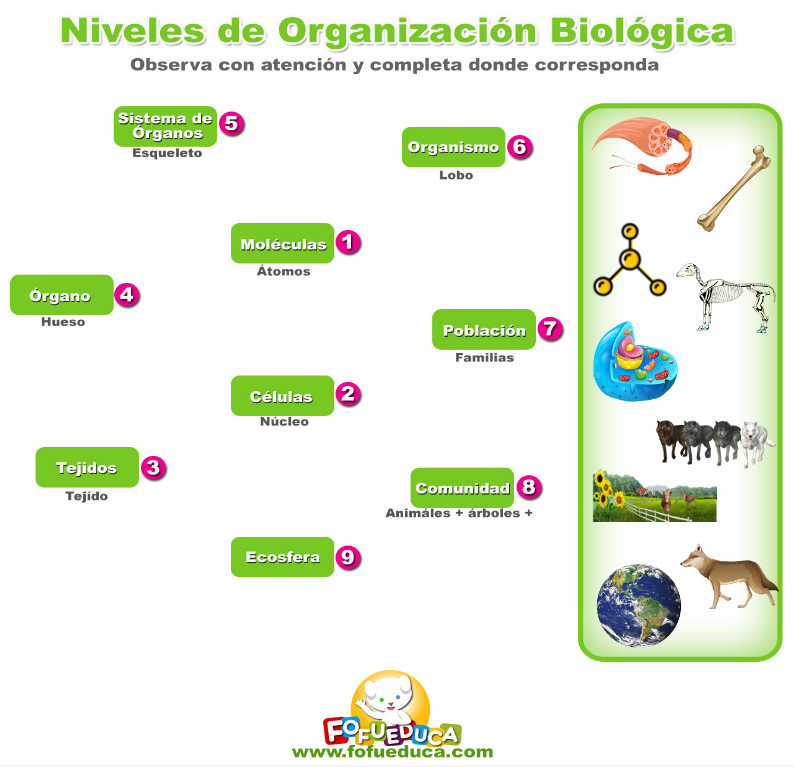 Niveles de Organización Biológica
Observa con atención y completa donde corresponda

Sistema de Órganos 5
Esqueleto

Organismo 6
Lobo

Moléculas 1
Átomos

Órgano 4
Hueso

Población 7
Familias

Células 2
Núcleo

Tejidos 3
Tejído

Comunidad 8
Animáles + árboles +

Ecosfera 9

FOFUEDUCA
www.fofueduca.com